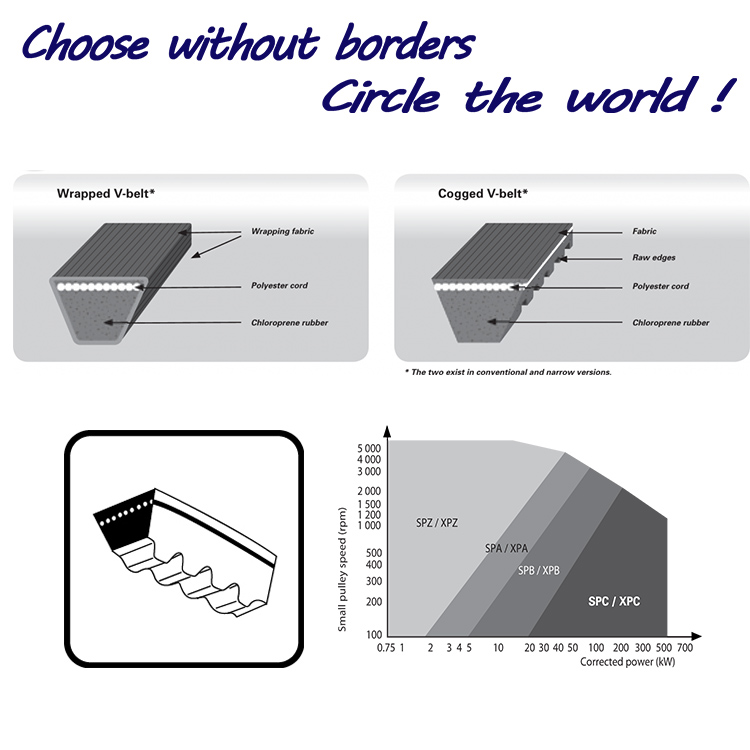 Choose without borders
Circle the world !

Wrapped V-belt*

Wrapping fabric
Polyester cord
Chloroprene rubber

Cogged V-belt*

Fabric
Raw edges
Polyester cord
Chloroprene rubber

* The two exist in conventional and narrow versions.

Small pulley speed (rpm)
5 000
4 000
3 000
2 000
1 500
1 200
1 000
500
400
300
200
100

SPZ / XPZ
SPA / XPA
SPB / XPB
SPC / XPC

0.75 1 2 3 4 5 10 20 30 40 50 100 200 300 500 700
Corrected power (kW)